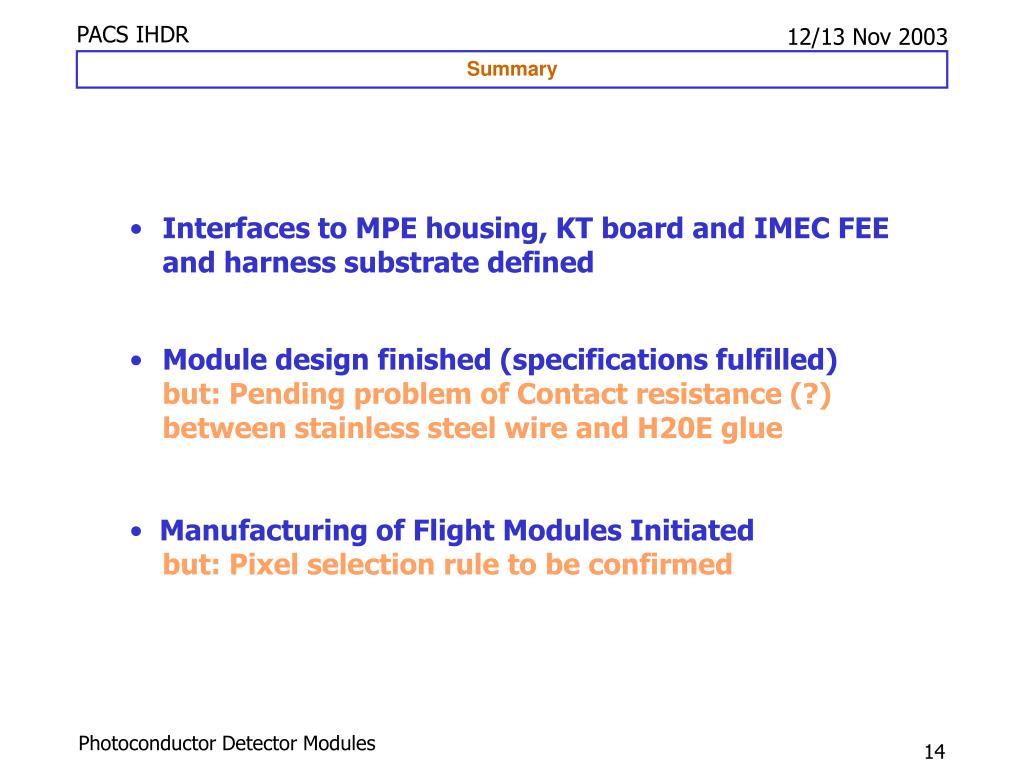 PACS IHDR

12/13 Nov 2003

Summary

• Interfaces to MPE housing, KT board and IMEC FEE and harness substrate defined

• Module design finished (specifications fulfilled)
but: Pending problem of Contact resistance (?) between stainless steel wire and H20E glue

• Manufacturing of Flight Modules Initiated
but: Pixel selection rule to be confirmed

Photoconductor Detector Modules

14